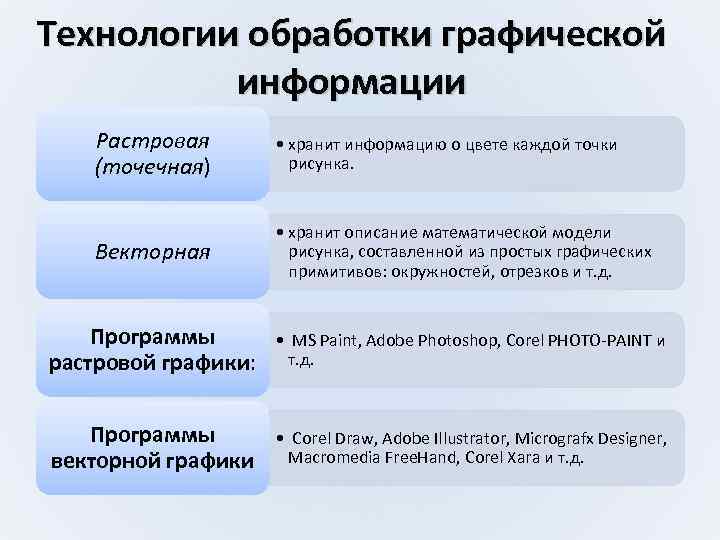 Технологии обработки графической информации

Растровая (точечная)

• хранит информацию о цвете каждой точки рисунка.

Векторная

• хранит описание математической модели рисунка, составленной из простых графических примитивов: окружностей, отрезков и т.д.

Программы растровой графики:

• MS Paint, Adobe Photoshop, Corel PHOTO-PAINT и т.д.

Программы векторной графики

• Corel Draw, Adobe Illustrator, Micrografx Designer, Macromedia FreeHand, Corel Xara и т.д.